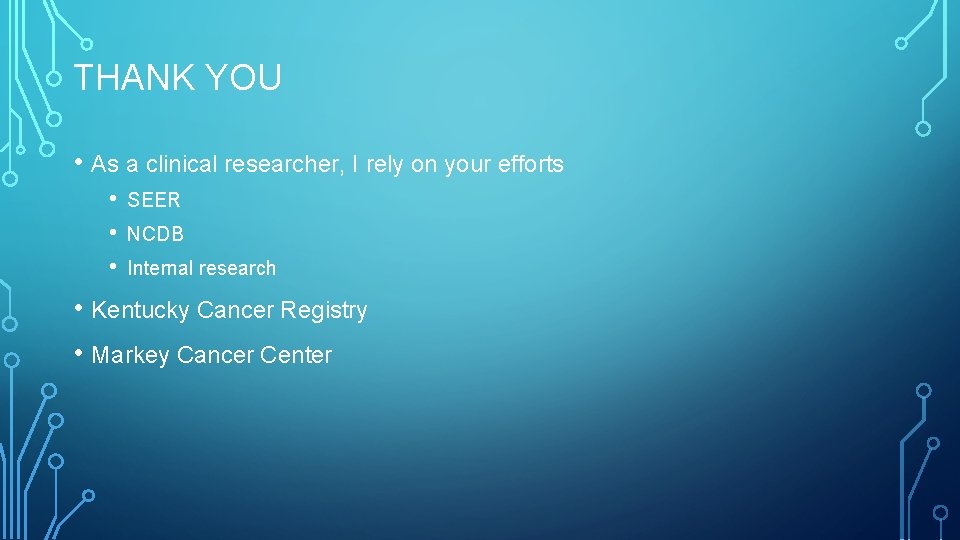 THANK YOU

• As a clinical researcher, I rely on your efforts
  • SEER
  • NCDB
  • Internal research
• Kentucky Cancer Registry
• Markey Cancer Center